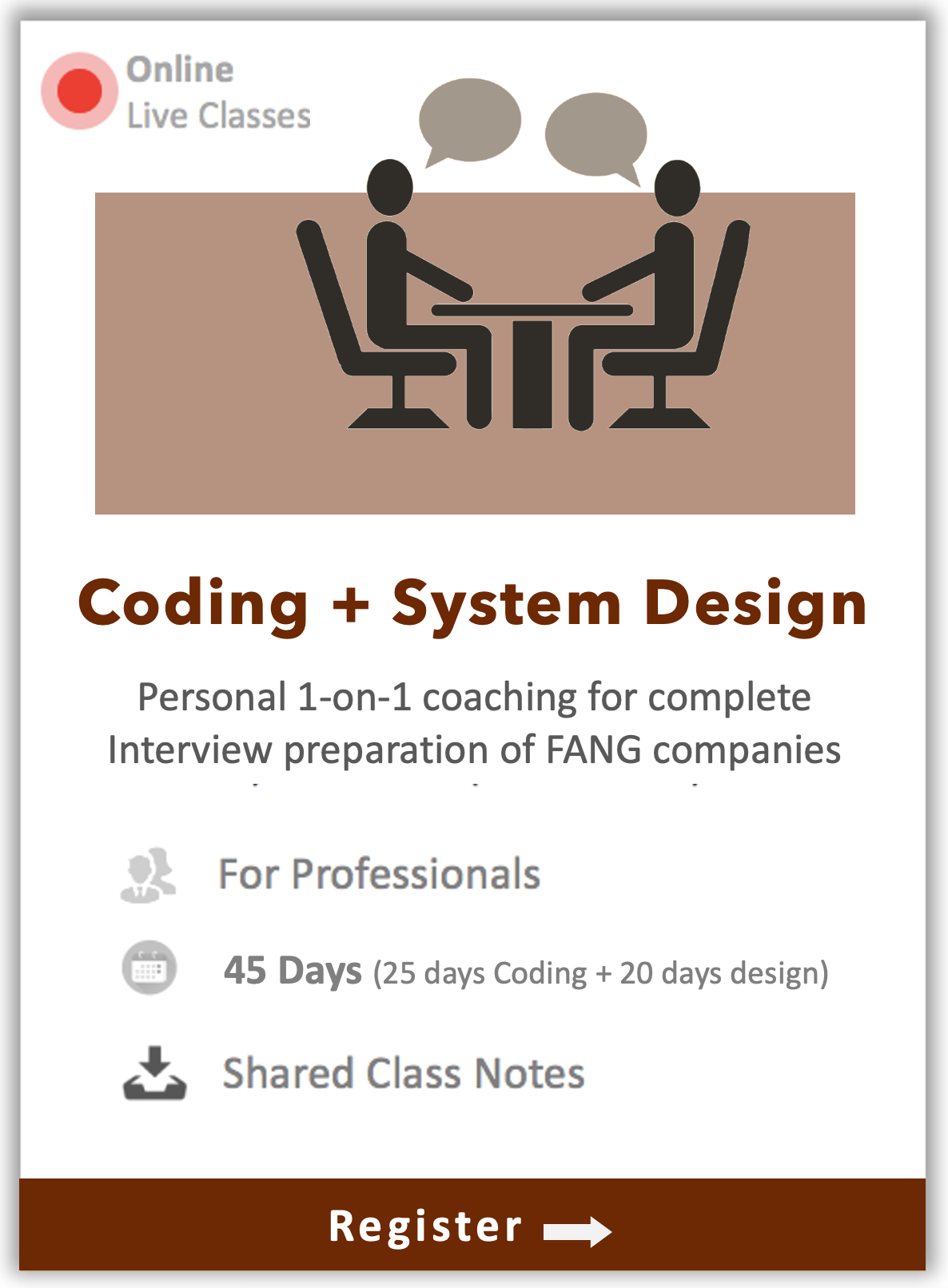 Online
Live Classes

Coding + System Design

Personal 1-on-1 coaching for complete Interview preparation of FANG companies

For Professionals

45 Days (25 days Coding + 20 days design)

Shared Class Notes

Register